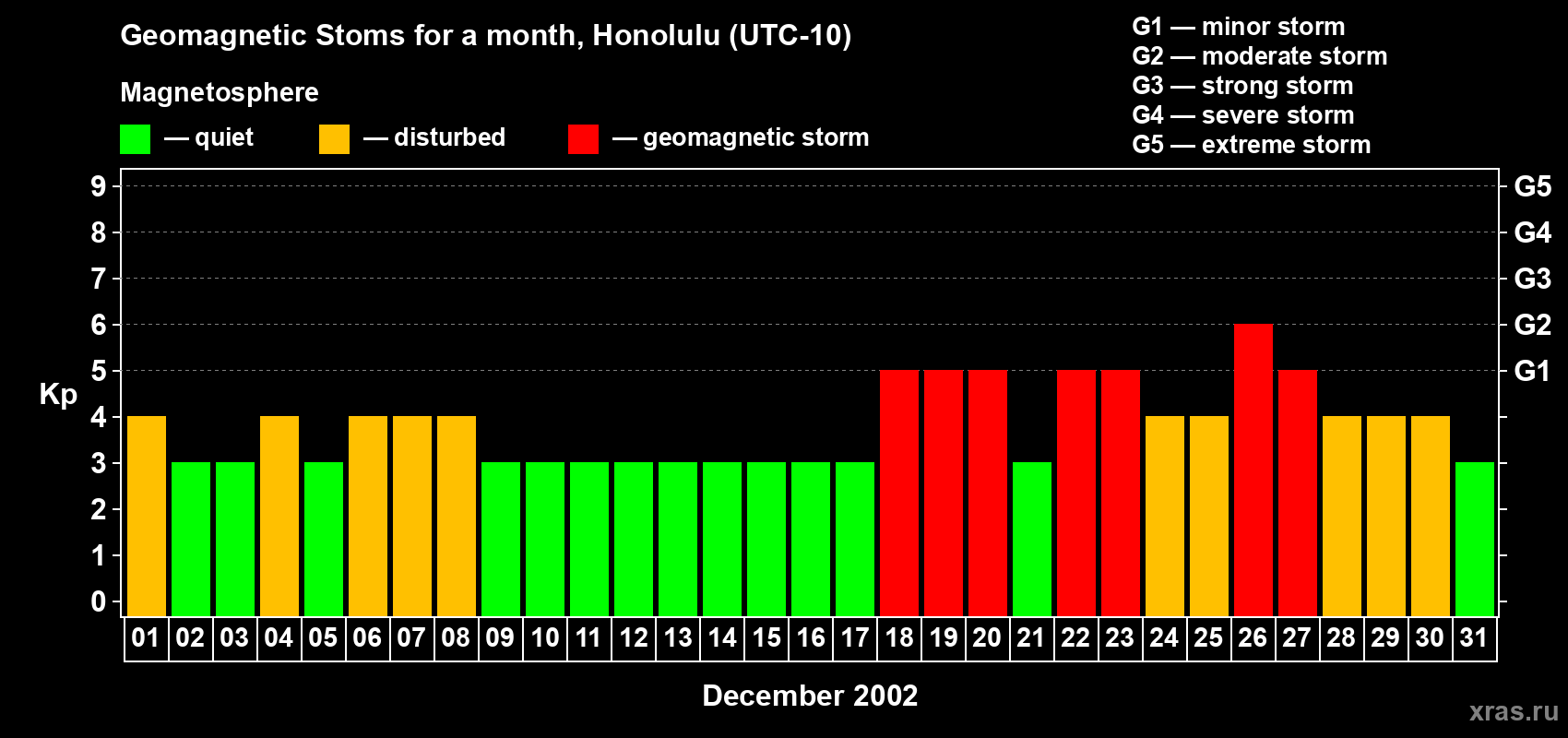 Geomagnetic Stoms for a month, Honolulu (UTC-10)

Magnetosphere

— quiet — disturbed — geomagnetic storm

G1 — minor storm
G2 — moderate storm
G3 — strong storm
G4 — severe storm
G5 — extreme storm

Kp

9
8
7
6
5
4
3
2
1
0

G5
G4
G3
G2
G1

01 02 03 04 05 06 07 08 09 10 11 12 13 14 15 16 17 18 19 20 21 22 23 24 25 26 27 28 29 30 31

December 2002

xras.ru